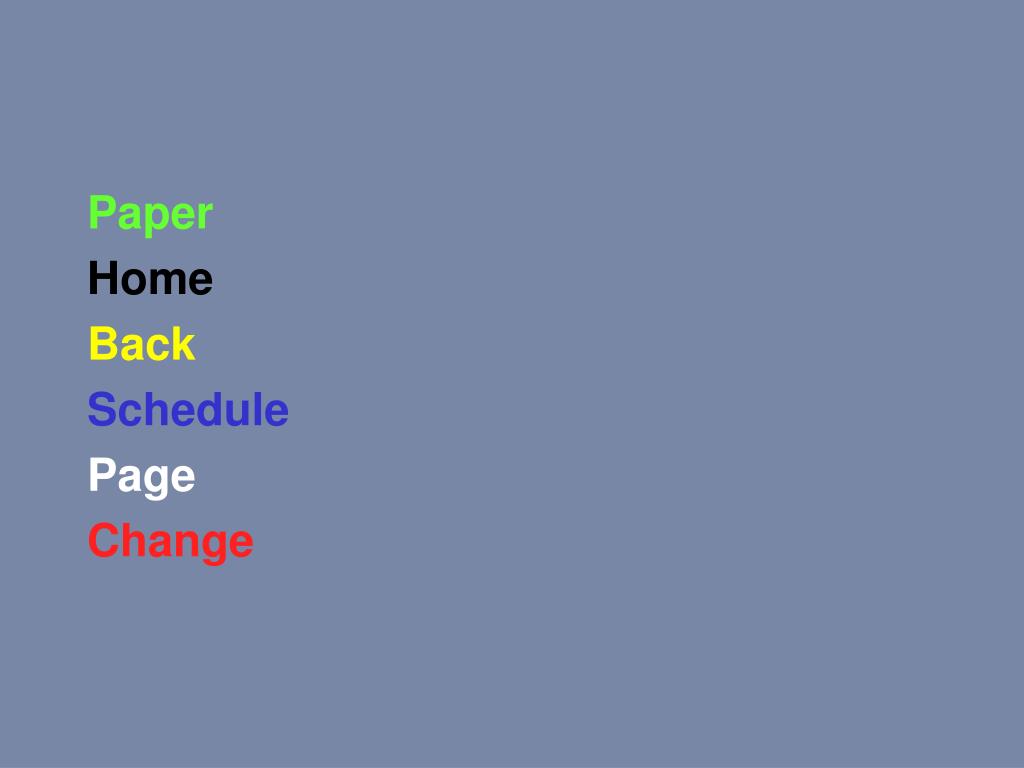 Paper
Home
Back
Schedule
Page
Change